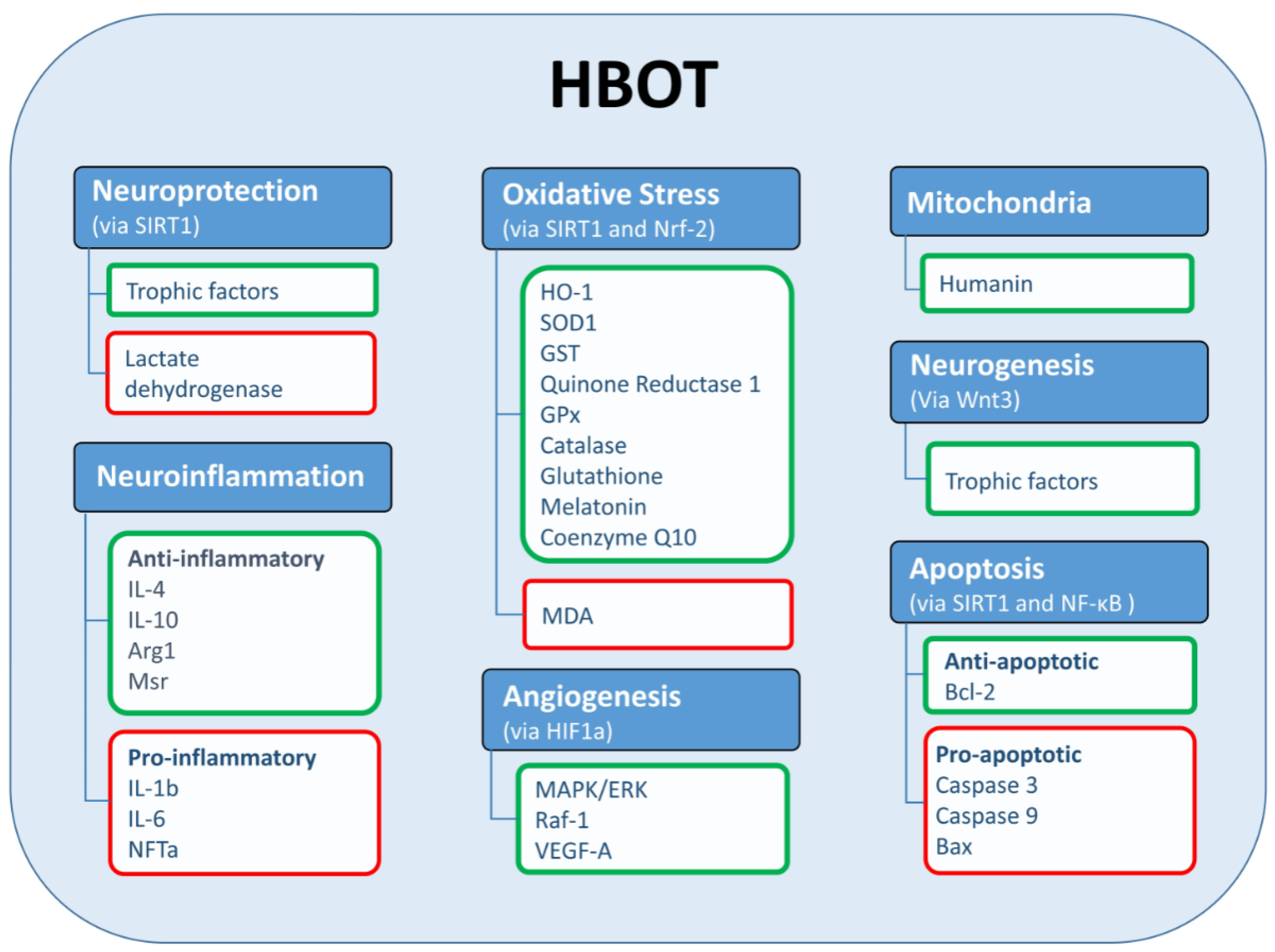 HBOT

Neuroprotection
(via SIRT1)

Trophic factors

Lactate dehydrogenase

Neuroinflammation

Anti-inflammatory
IL-4
IL-10
Arg1
Msr

Pro-inflammatory
IL-1b
IL-6
NFTa

Oxidative Stress
(via SIRT1 and Nrf-2)

HO-1
SOD1
GST
Quinone Reductase 1
GPx
Catalase
Glutathione
Melatonin
Coenzyme Q10

MDA

Angiogenesis
(via HIF1a)

MAPK/ERK
Raf-1
VEGF-A

Mitochondria

Humanin

Neurogenesis
(Via Wnt3)

Trophic factors

Apoptosis
(via SIRT1 and NF-κB )

Anti-apoptotic
Bcl-2

Pro-apoptotic
Caspase 3
Caspase 9
Bax